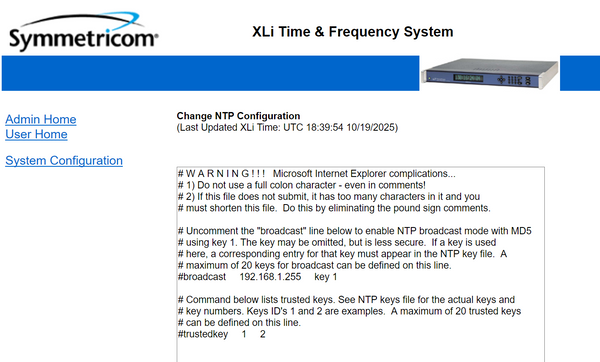 Symmetricom®

XLi Time & Frequency System

Admin Home
User Home

System Configuration

Change NTP Configuration
(Last Updated XLi Time: UTC 18:39:54 10/19/2025)

# W A R N I N G ! ! !  Microsoft Internet Explorer complications...
# 1) Do not use a full colon character - even in comments!
# 2) If this file does not submit, it has too many characters in it and you
# must shorten this file.  Do this by eliminating the pound sign comments.

# Uncomment the "broadcast" line below to enable NTP broadcast mode with MD5
# using key 1. The key may be omitted, but is less secure.  If a key is used
# here, a corresponding entry for that key must appear in the NTP key file.  A
# maximum of 20 keys for broadcast can be defined on this line.
#broadcast     192.168.1.255     key 1

# Command below lists trusted keys. See NTP keys file for the actual keys and
# key numbers. Keys ID's 1 and 2 are examples.  A maximum of 20 trusted keys
# can be defined on this line.
#trustedkey    1    2